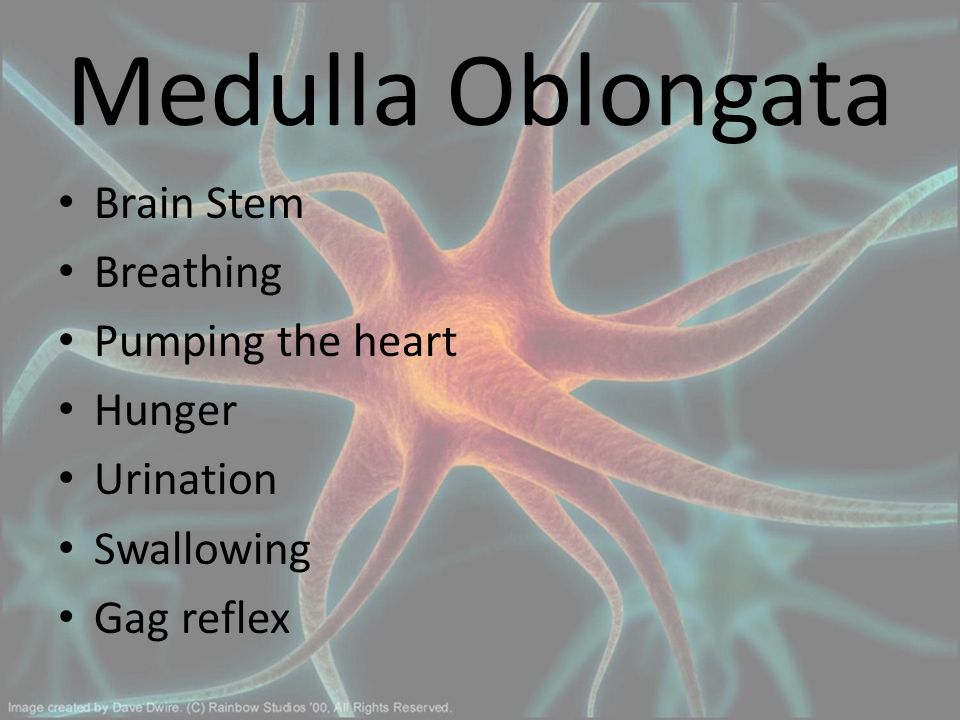 Medulla Oblongata

• Brain Stem
• Breathing
• Pumping the heart
• Hunger
• Urination
• Swallowing
• Gag reflex

Image created by Dave Dwire. (C) Rainbow Studios '00, All Rights Reserved.